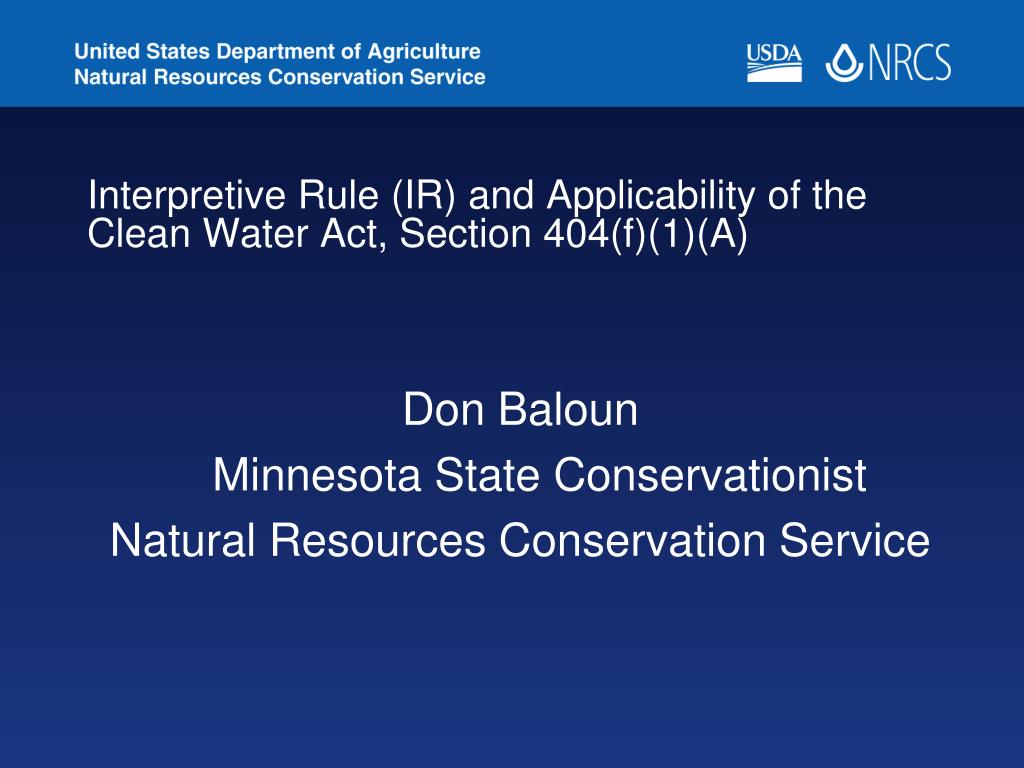 United States Department of Agriculture
Natural Resources Conservation Service

USDA NRCS

Interpretive Rule (IR) and Applicability of the Clean Water Act, Section 404(f)(1)(A)

Don Baloun
Minnesota State Conservationist
Natural Resources Conservation Service